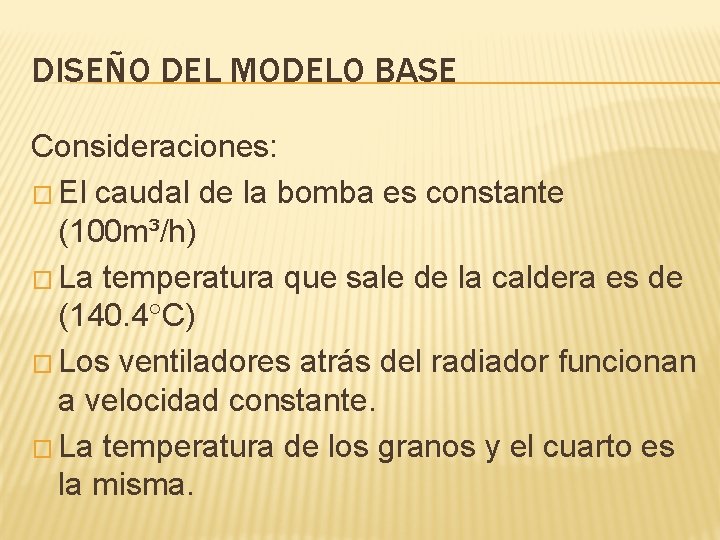 DISEÑO DEL MODELO BASE

Consideraciones:

□ El caudal de la bomba es constante (100m³/h)

□ La temperatura que sale de la caldera es de (140.4°C)

□ Los ventiladores atrás del radiador funcionan a velocidad constante.

□ La temperatura de los granos y el cuarto es la misma.